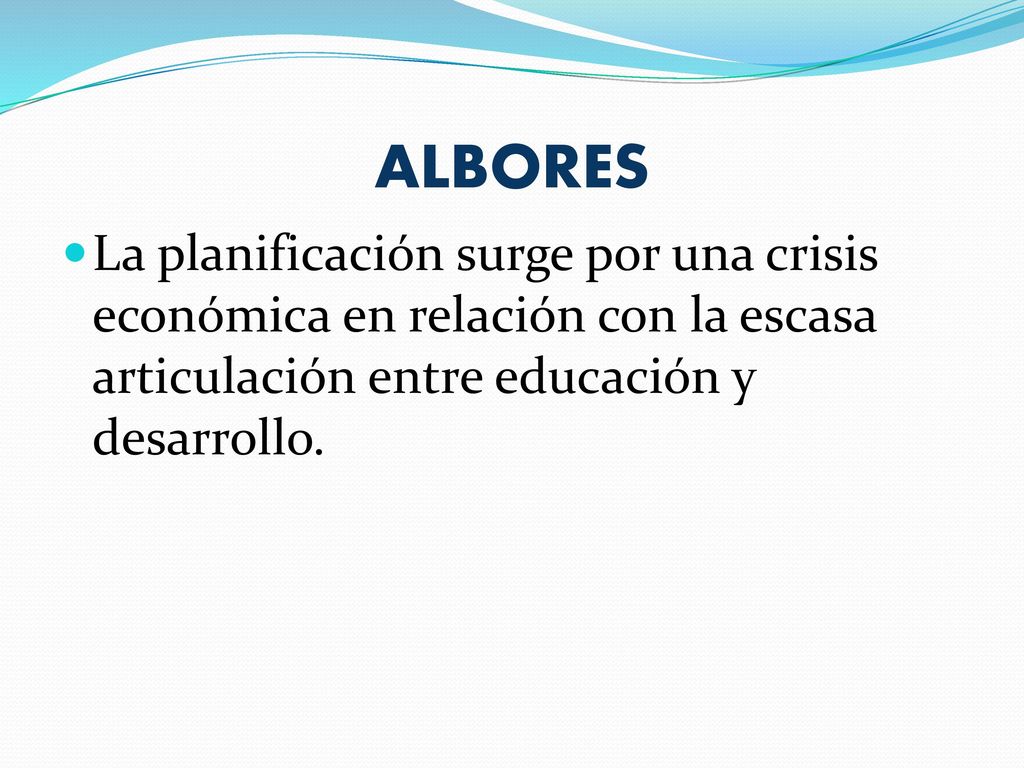 ALBORES

La planificación surge por una crisis económica en relación con la escasa articulación entre educación y desarrollo.